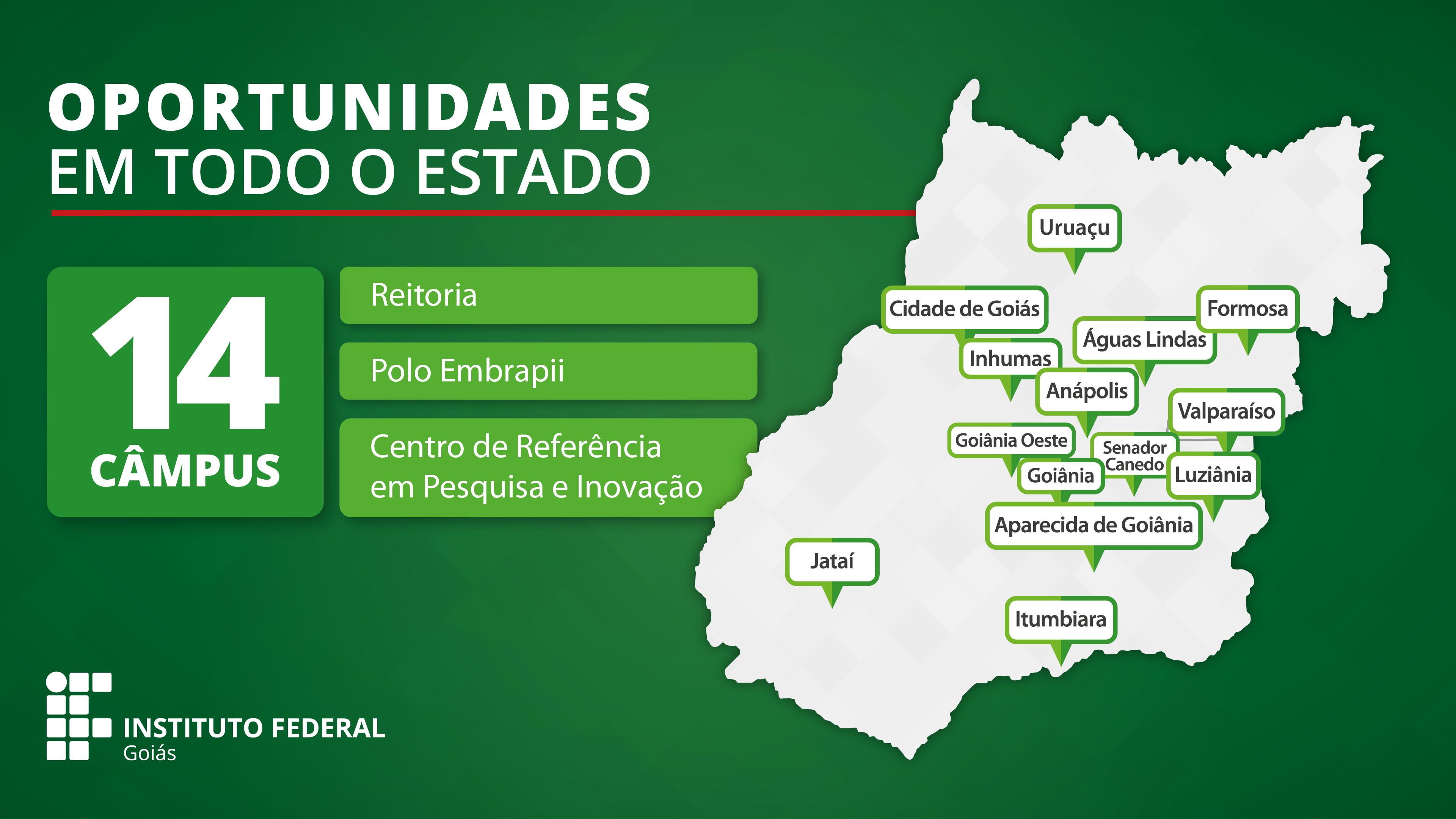 OPORTUNIDADES
EM TODO O ESTADO

14
CÂMPUS

Reitoria

Polo Embrapii

Centro de Referência em Pesquisa e Inovação

Uruaçu
Cidade de Goiás
Formosa
Águas Lindas
Inhumas
Anápolis
Valparaíso
Goiânia Oeste
Senador Canedo
Goiânia
Luziânia
Aparecida de Goiânia
Jataí
Itumbiara

INSTITUTO FEDERAL
Goiás